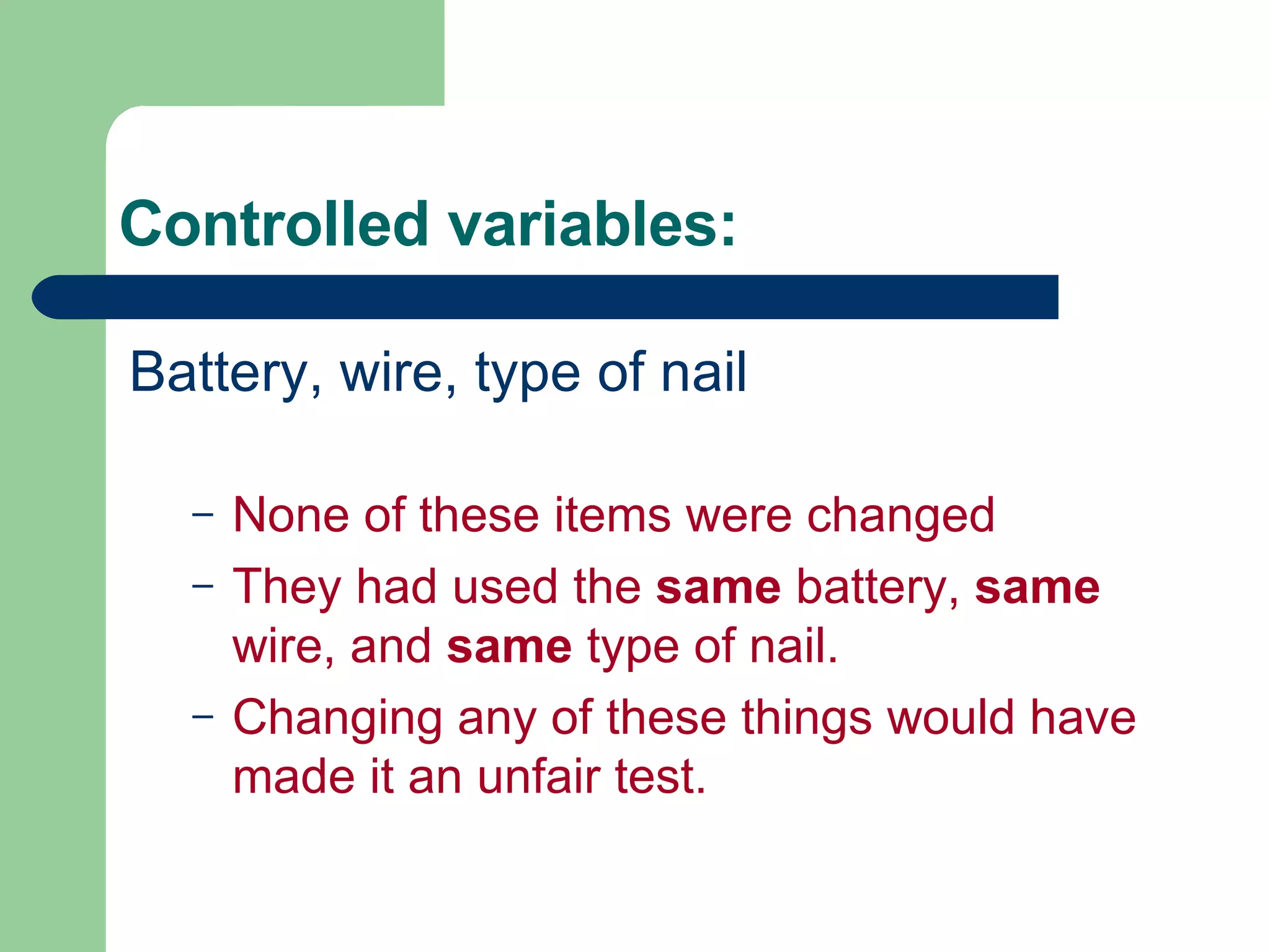 Controlled variables:

Battery, wire, type of nail

– None of these items were changed
– They had used the same battery, same wire, and same type of nail.
– Changing any of these things would have made it an unfair test.